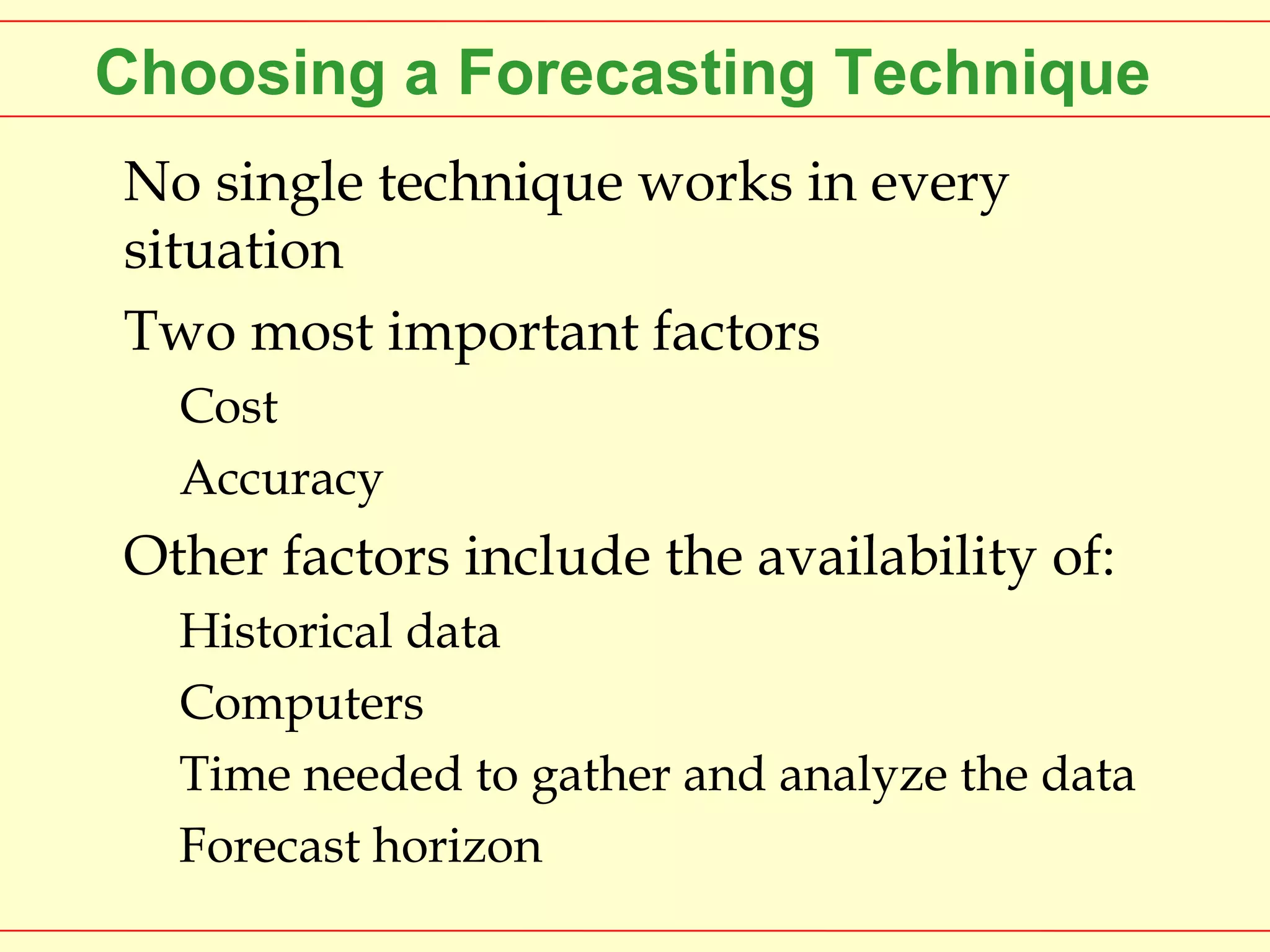 Choosing a Forecasting Technique

No single technique works in every situation

Two most important factors

Cost

Accuracy

Other factors include the availability of:

Historical data

Computers

Time needed to gather and analyze the data

Forecast horizon